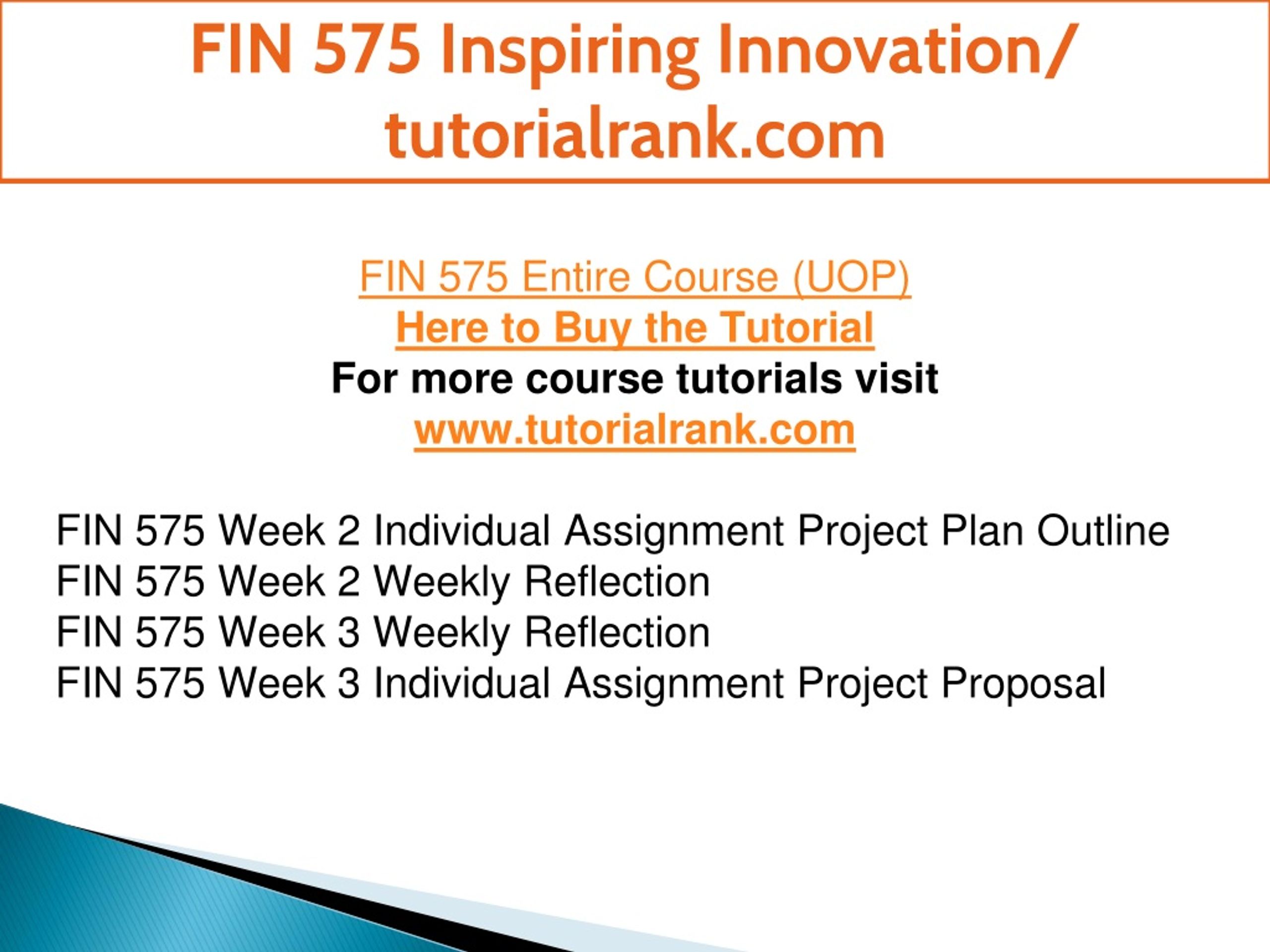 FIN 575 Inspiring Innovation/ tutorialrank.com

FIN 575 Entire Course (UOP)
Here to Buy the Tutorial
For more course tutorials visit
www.tutorialrank.com

FIN 575 Week 2 Individual Assignment Project Plan Outline
FIN 575 Week 2 Weekly Reflection
FIN 575 Week 3 Weekly Reflection
FIN 575 Week 3 Individual Assignment Project Proposal